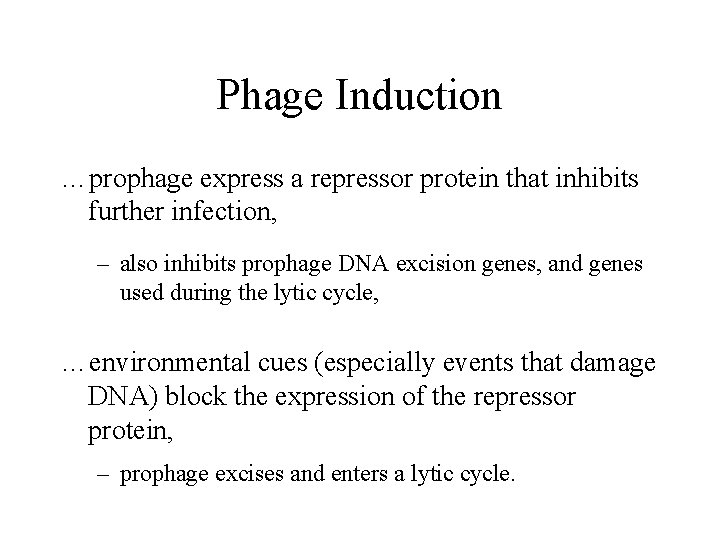 Phage Induction

…prophage express a repressor protein that inhibits further infection,

– also inhibits prophage DNA excision genes, and genes used during the lytic cycle,

…environmental cues (especially events that damage DNA) block the expression of the repressor protein,

– prophage excises and enters a lytic cycle.